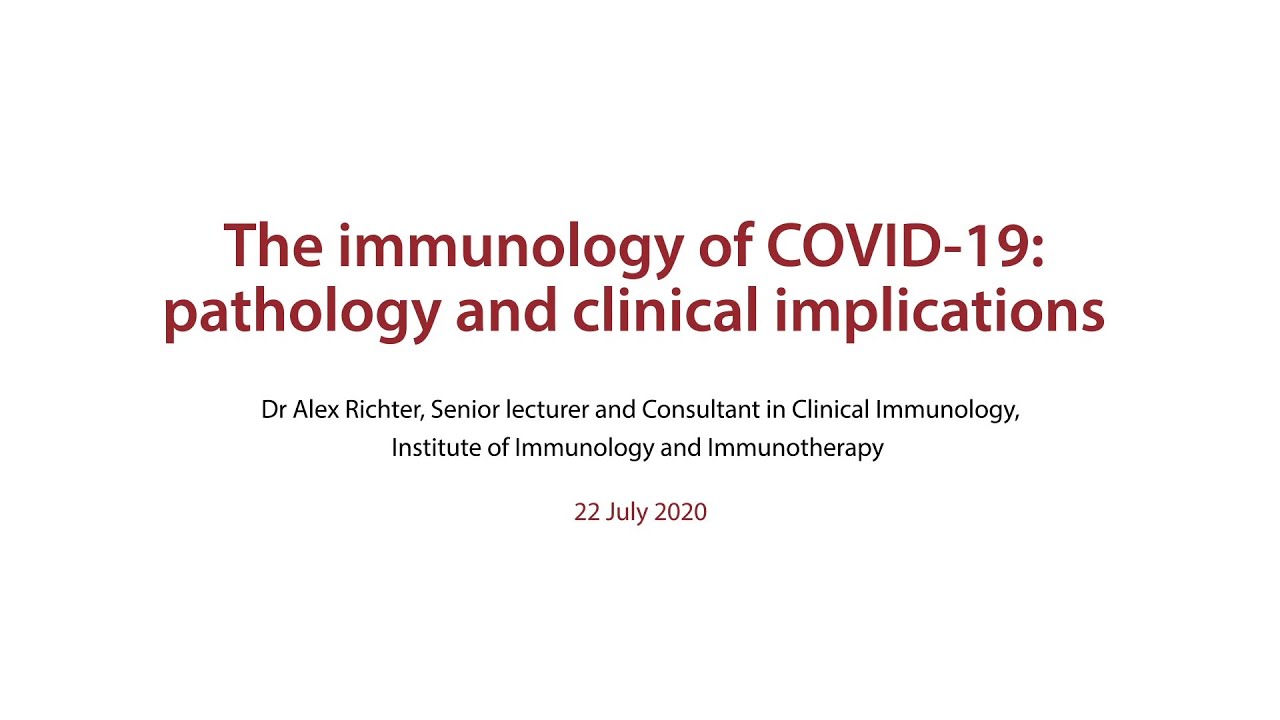 The immunology of COVID-19: pathology and clinical implications

Dr Alex Richter, Senior lecturer and Consultant in Clinical Immunology, Institute of Immunology and Immunotherapy

22 July 2020